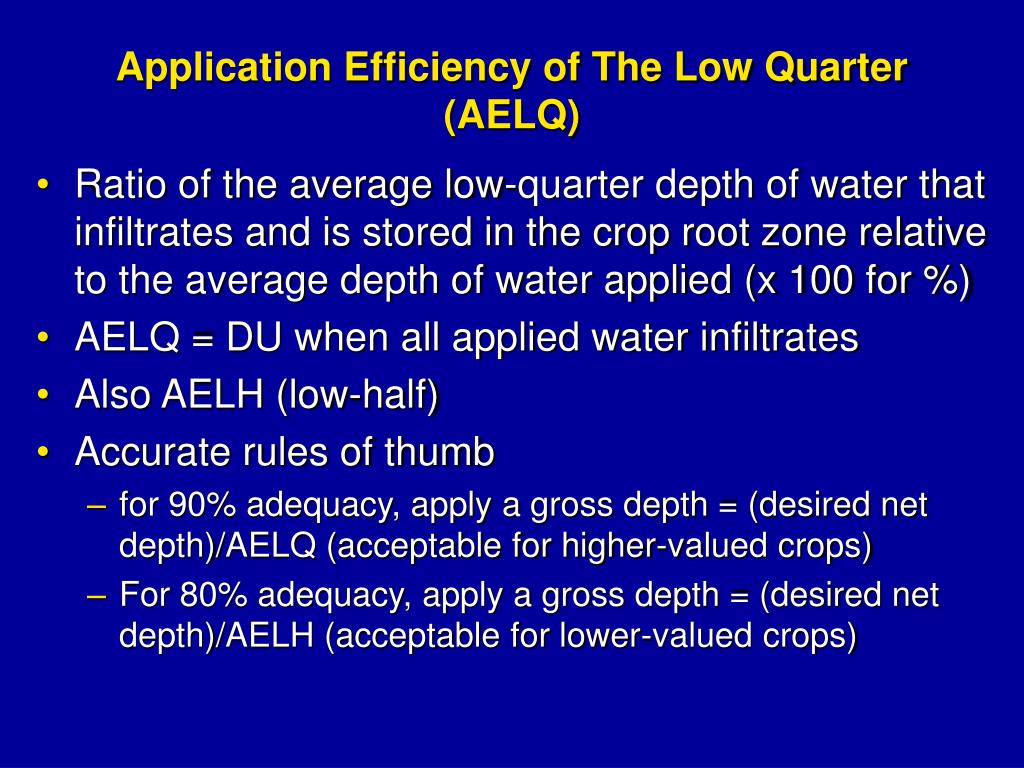 Application Efficiency of The Low Quarter (AELQ)

• Ratio of the average low-quarter depth of water that infiltrates and is stored in the crop root zone relative to the average depth of water applied (x 100 for %)
• AELQ = DU when all applied water infiltrates
• Also AELH (low-half)
• Accurate rules of thumb
– for 90% adequacy, apply a gross depth = (desired net depth)/AELQ (acceptable for higher-valued crops)
– For 80% adequacy, apply a gross depth = (desired net depth)/AELH (acceptable for lower-valued crops)